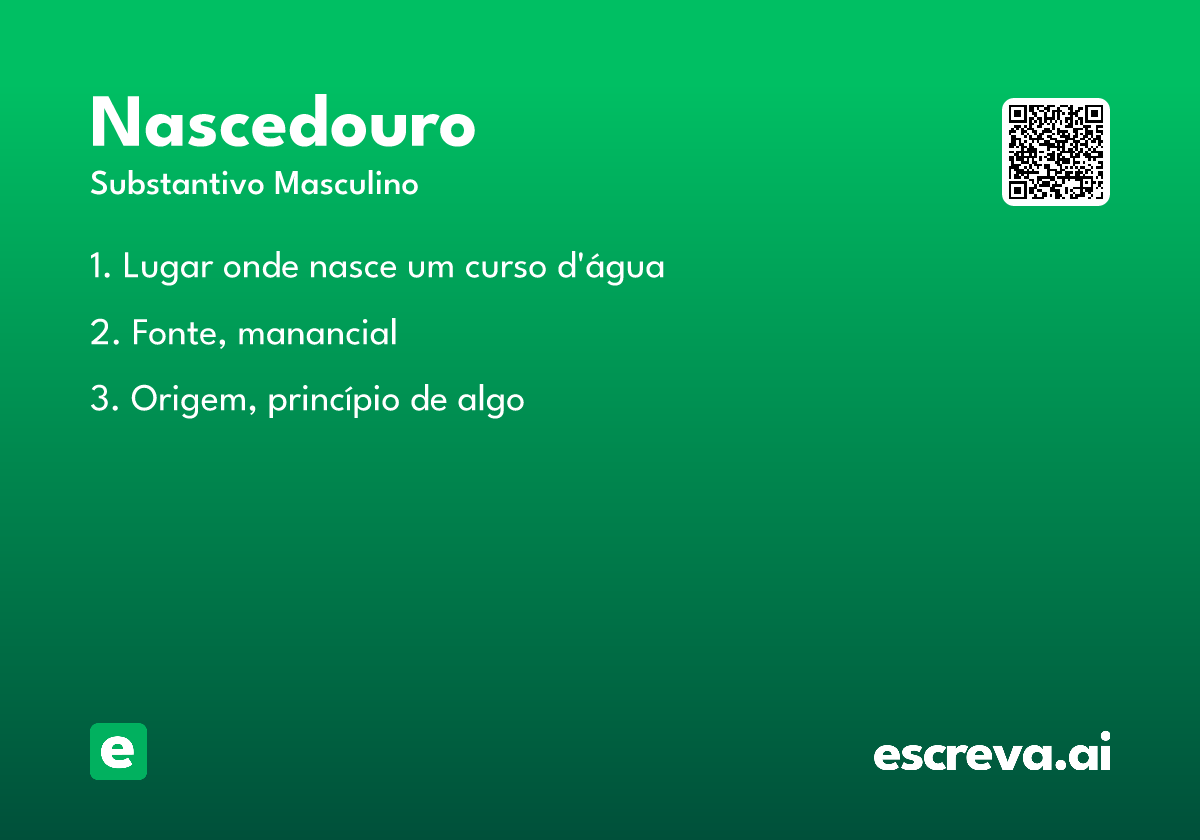 Nascedouro

Substantivo Masculino

1. Lugar onde nasce um curso d'água

2. Fonte, manancial

3. Origem, princípio de algo

e

escreva.ai